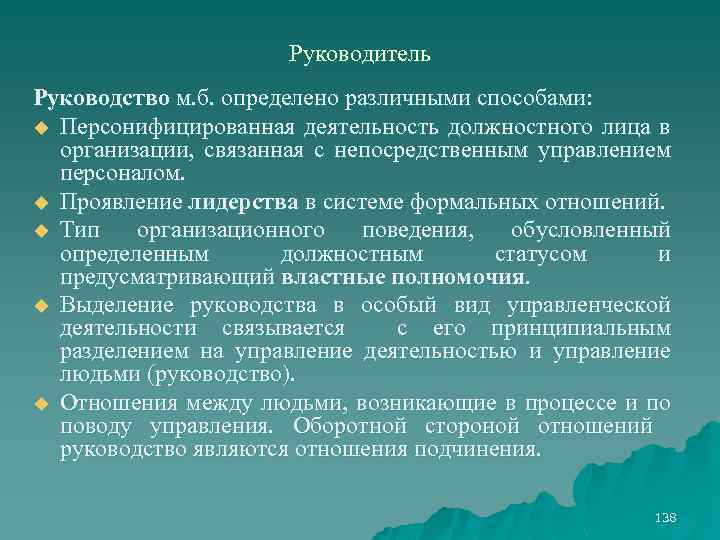 Руководитель

Руководство м.б. определено различными способами:

Персонифицированная деятельность должностного лица в организации, связанная с непосредственным управлением персоналом.

Проявление лидерства в системе формальных отношений.

Тип организационного поведения, обусловленный определенным должностным статусом и предусматривающий властные полномочия.

Выделение руководства в особый вид управленческой деятельности связывается с его принципиальным разделением на управление деятельностью и управление людьми (руководство).

Отношения между людьми, возникающие в процессе и по поводу управления. Оборотной стороной отношений руководство являются отношения подчинения.

138